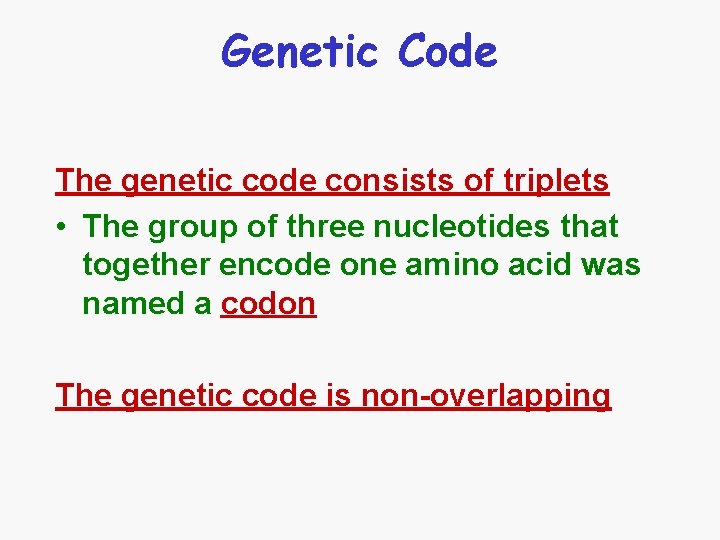 Genetic Code

The genetic code consists of triplets

• The group of three nucleotides that together encode one amino acid was named a codon

The genetic code is non-overlapping